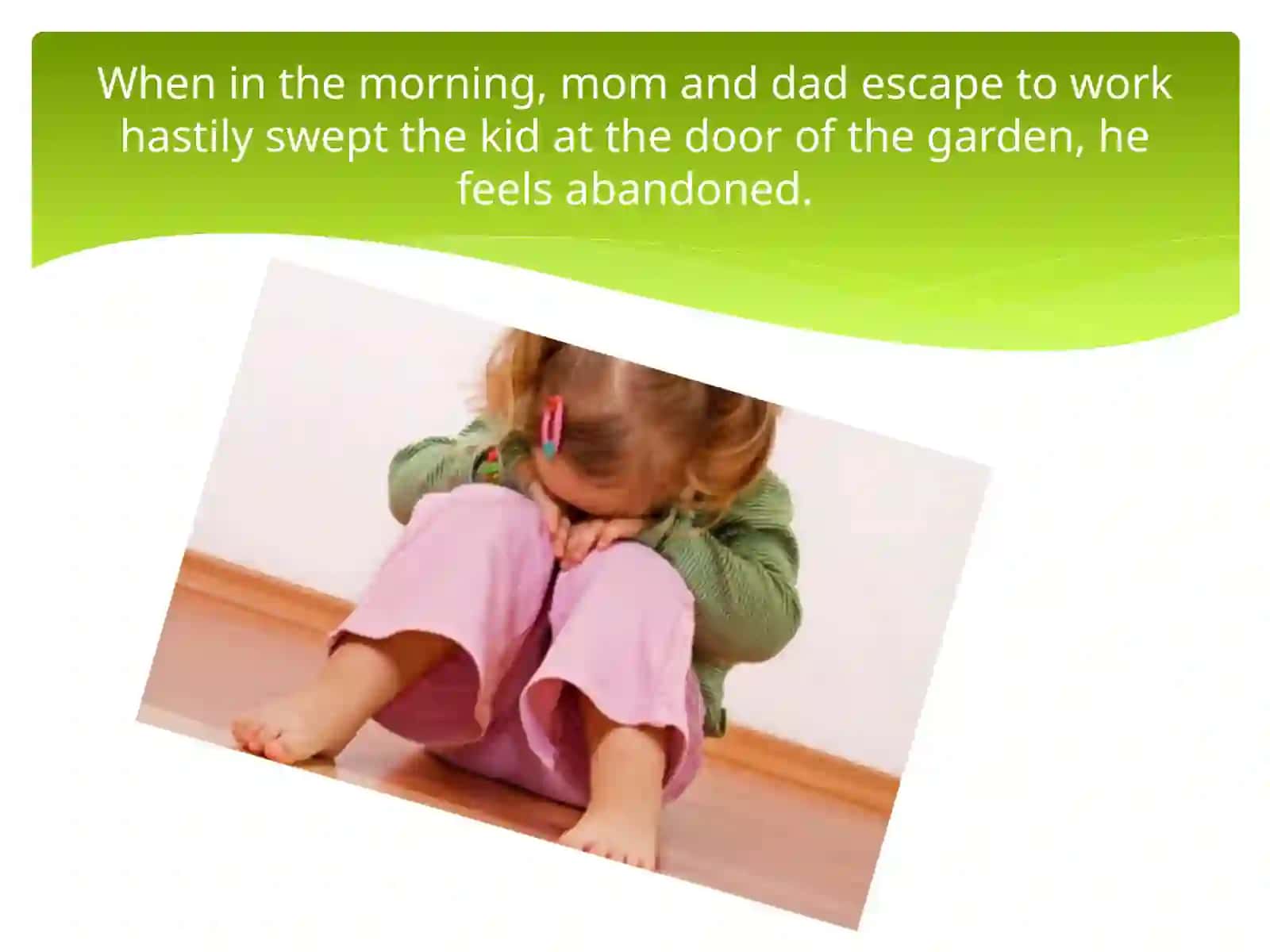 When in the morning, mom and dad escape to work hastily swept the kid at the door of the garden, he feels abandoned.